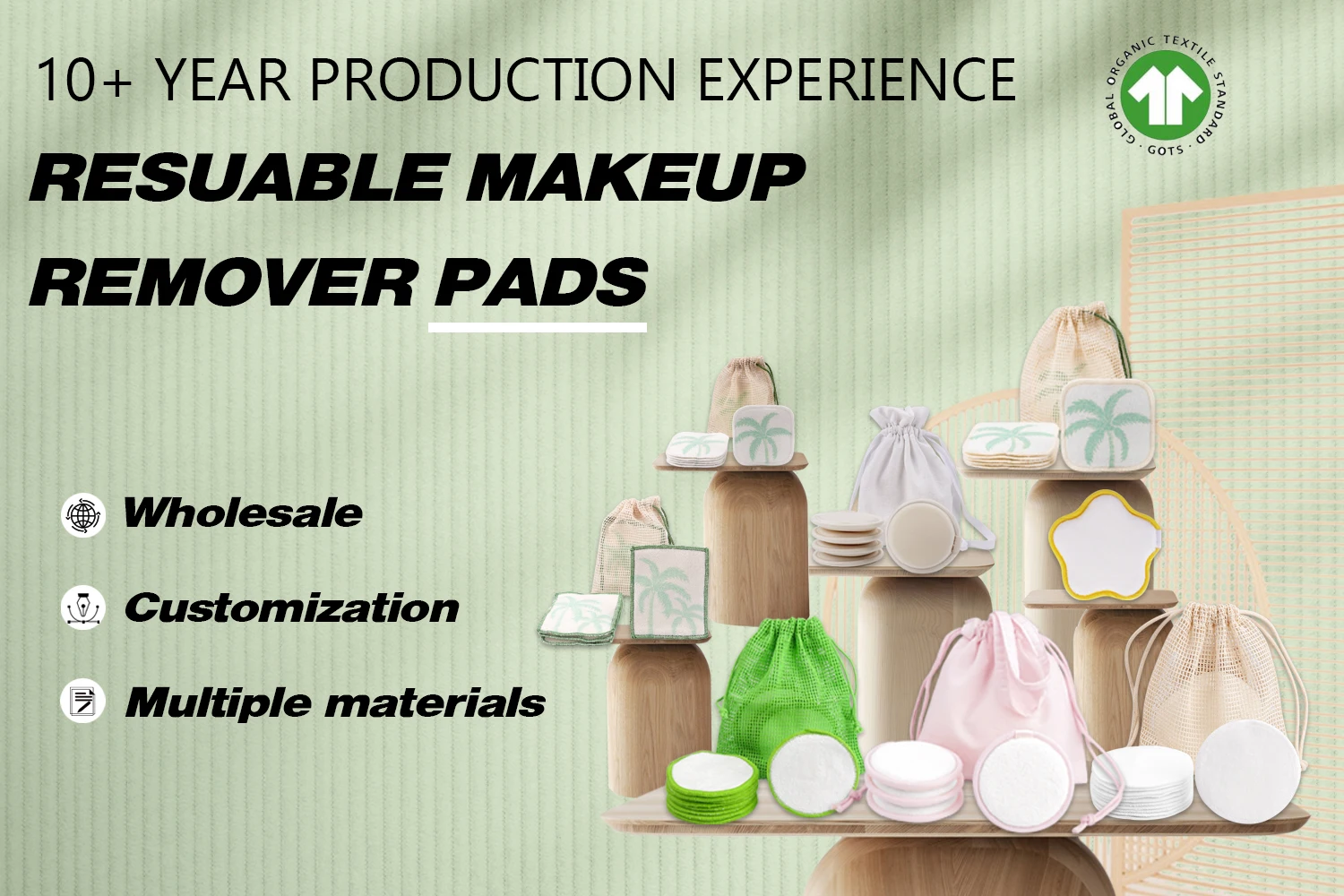 10+ YEAR PRODUCTION EXPERIENCE

GLOBAL ORGANIC TEXTILE STANDARD · GOTS ·

RESUABLE MAKEUP REMOVER PADS

Wholesale

Customization

Multiple materials